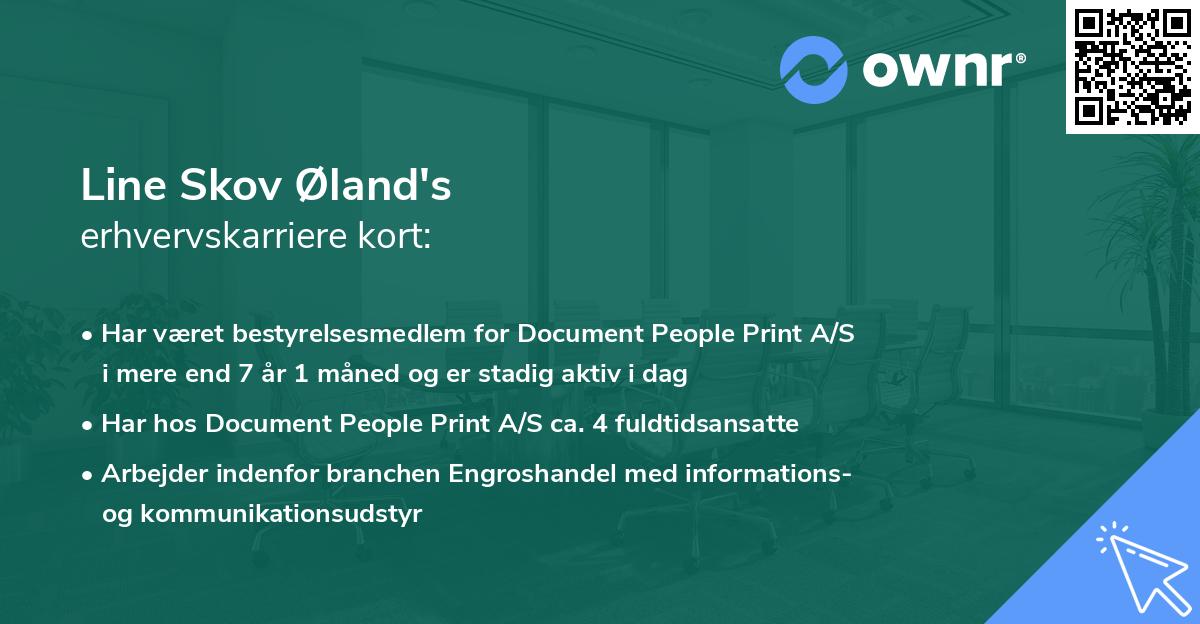 ownr®

Line Skov Øland's
erhvervskarriere kort:

• Har været bestyrelsesmedlem for Document People Print A/S i mere end 7 år 1 måned og er stadig aktiv i dag
• Har hos Document People Print A/S ca. 4 fuldtidsansatte
• Arbejder indenfor branchen Engroshandel med informations- og kommunikationsudstyr